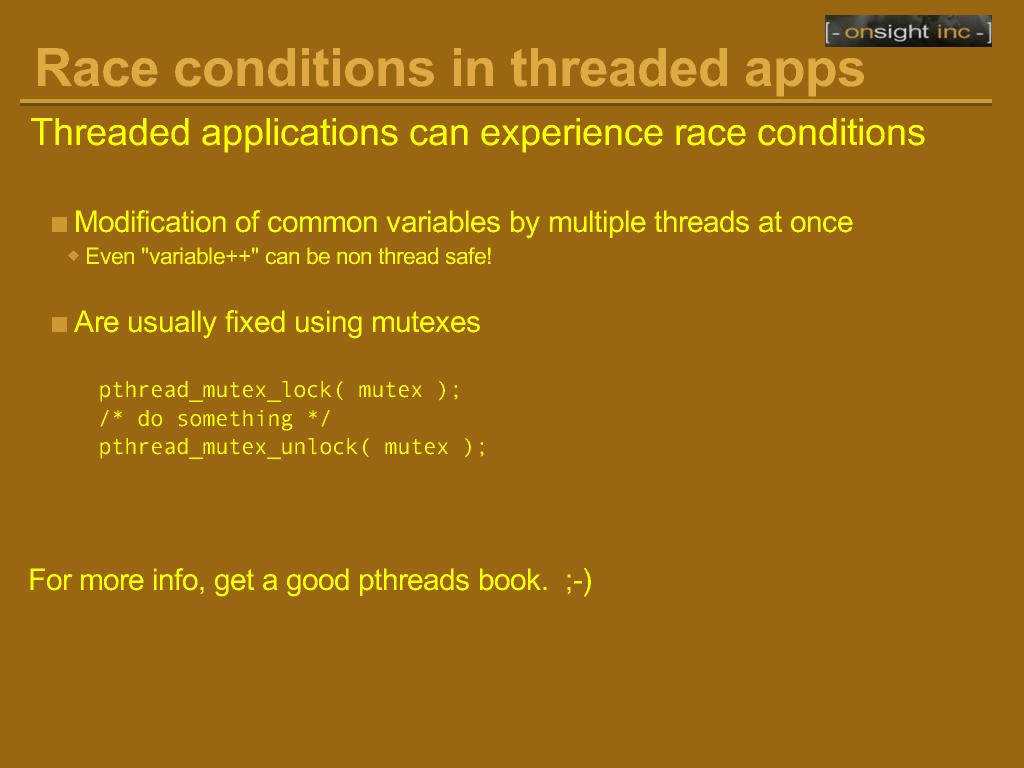 [- onsight inc -]

Race conditions in threaded apps

Threaded applications can experience race conditions

Modification of common variables by multiple threads at once

Even "variable++" can be non thread safe!

Are usually fixed using mutexes

pthread_mutex_lock( mutex );
/* do something */
pthread_mutex_unlock( mutex );

For more info, get a good pthreads book. ;-)